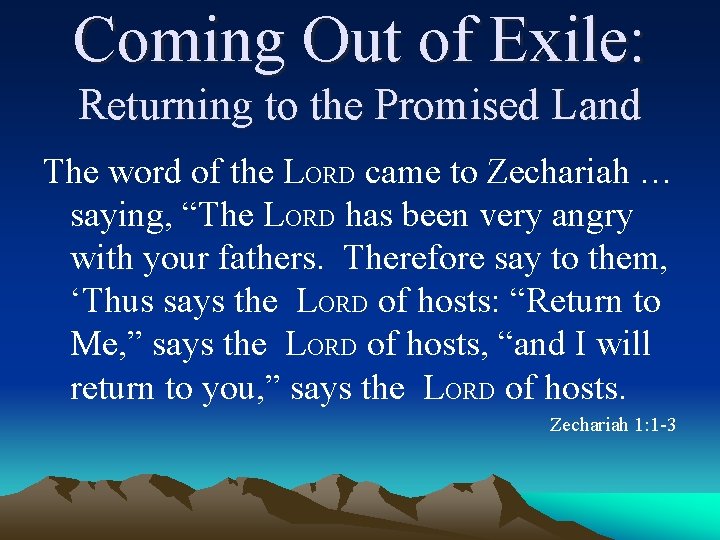 Coming Out of Exile:
Returning to the Promised Land

The word of the LORD came to Zechariah … saying, “The LORD has been very angry with your fathers. Therefore say to them, ‘Thus says the LORD of hosts: “Return to Me,” says the LORD of hosts, “and I will return to you,” says the LORD of hosts.

Zechariah 1:1-3